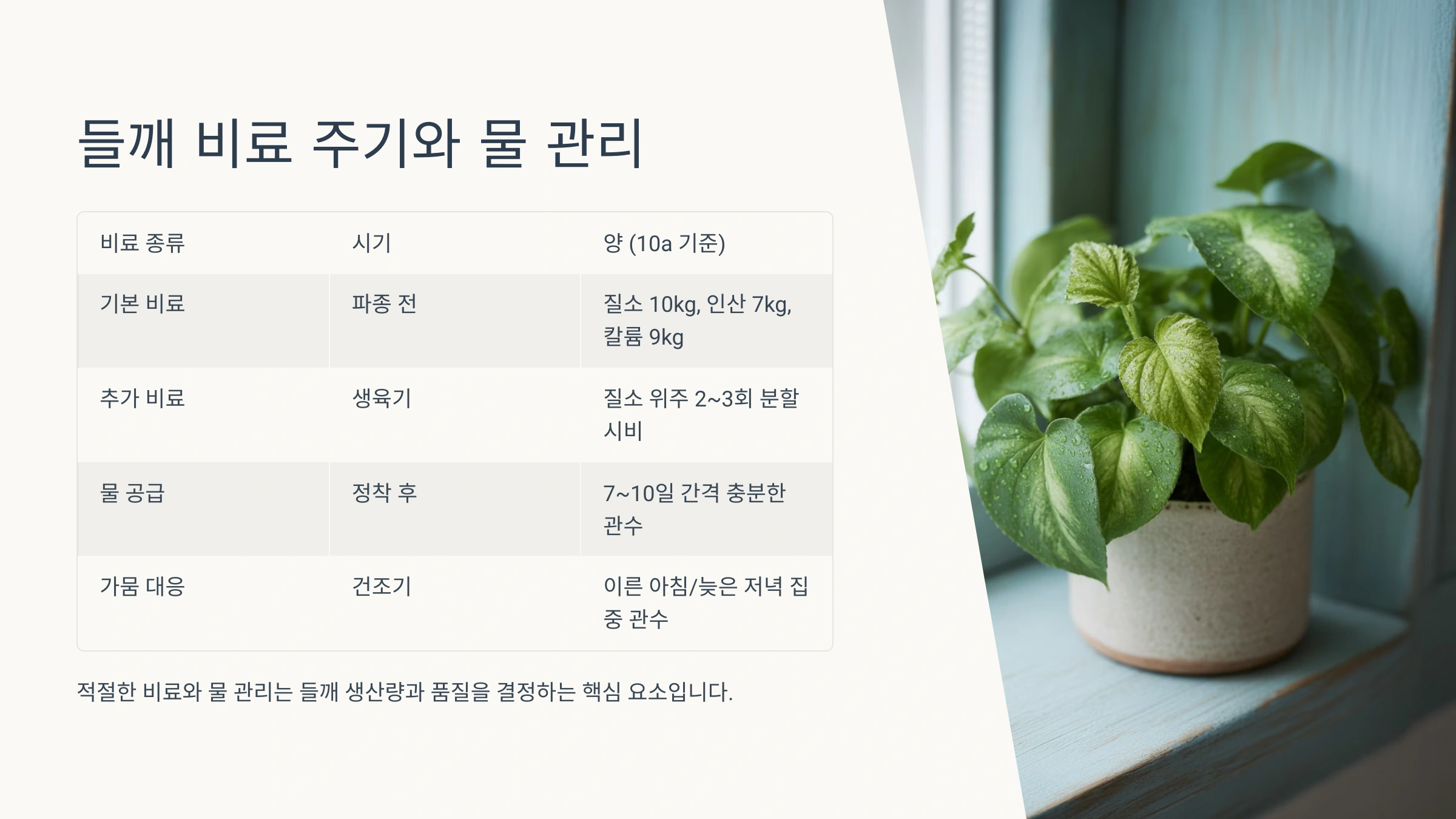 들깨 비료 주기와 물 관리

| 비료 종류 | 시기 | 양 (10a 기준) |
|---|---|---|
| 기본 비료 | 파종 전 | 질소 10kg, 인산 7kg, 칼륨 9kg |
| 추가 비료 | 생육기 | 질소 위주 2~3회 분할 시비 |
| 물 공급 | 정착 후 | 7~10일 간격 충분한 관수 |
| 가뭄 대응 | 건조기 | 이른 아침/늦은 저녁 집중 관수 |

적절한 비료와 물 관리는 들깨 생산량과 품질을 결정하는 핵심 요소입니다.